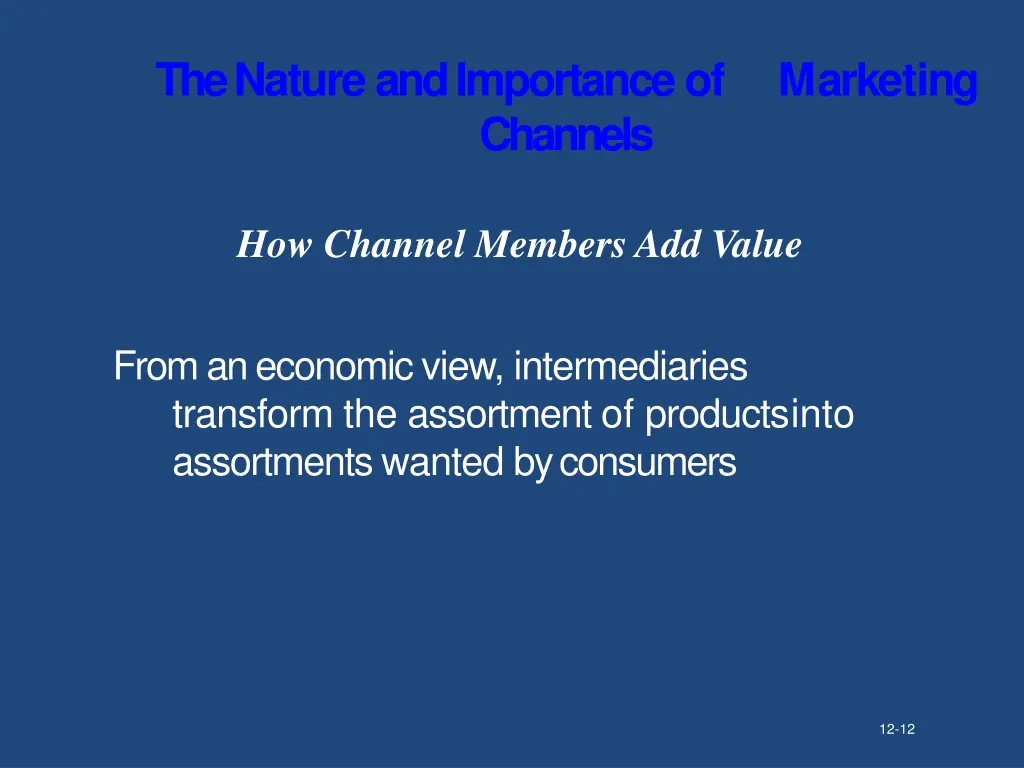 The Nature and Importance of Marketing Channels

How Channel Members Add Value

From an economic view, intermediaries transform the assortment of productsinto assortments wanted by consumers

12-12